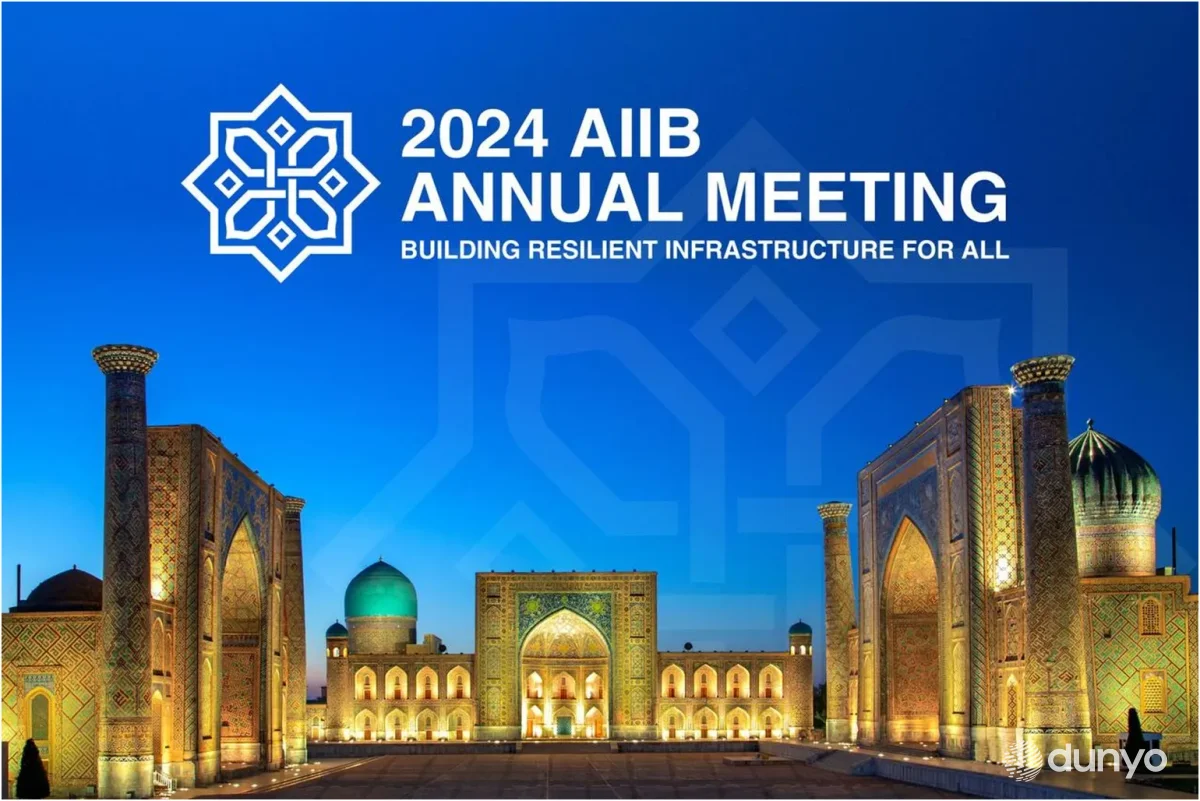 2024 AIIB ANNUAL MEETING
BUILDING RESILIENT INFRASTRUCTURE FOR ALL

dunyo